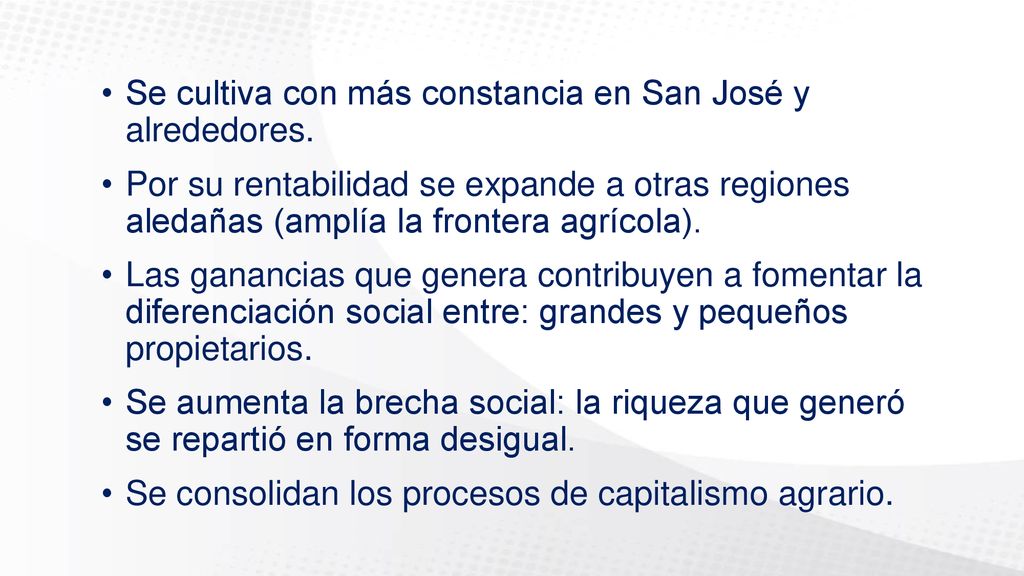 • Se cultiva con más constancia en San José y alrededores.

• Por su rentabilidad se expande a otras regiones aledañas (amplía la frontera agrícola).

• Las ganancias que genera contribuyen a fomentar la diferenciación social entre: grandes y pequeños propietarios.

• Se aumenta la brecha social: la riqueza que generó se repartió en forma desigual.

• Se consolidan los procesos de capitalismo agrario.